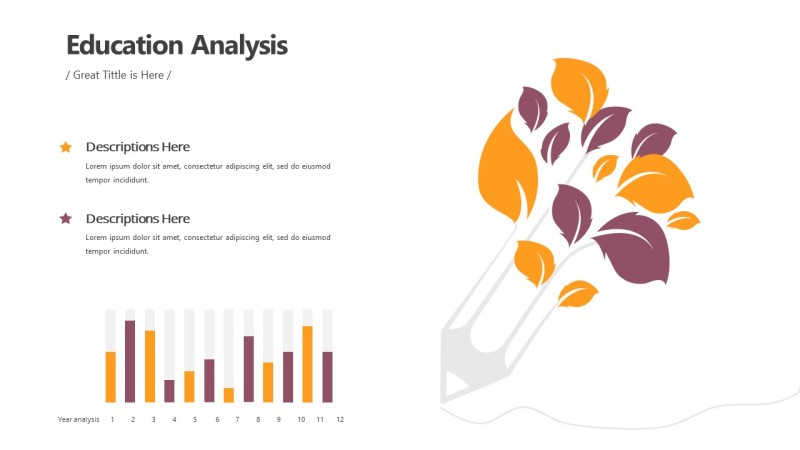 Education Analysis

/ Great Tittle is Here /

Descriptions Here

Lorem ipsum dolor sit amet, consectetur adipiscing elit, sed do eiusmod tempor incididunt.

Descriptions Here

Lorem ipsum dolor sit amet, consectetur adipiscing elit, sed do eiusmod tempor incididunt.

Year analysis 1 2 3 4 5 6 7 8 9 10 11 12